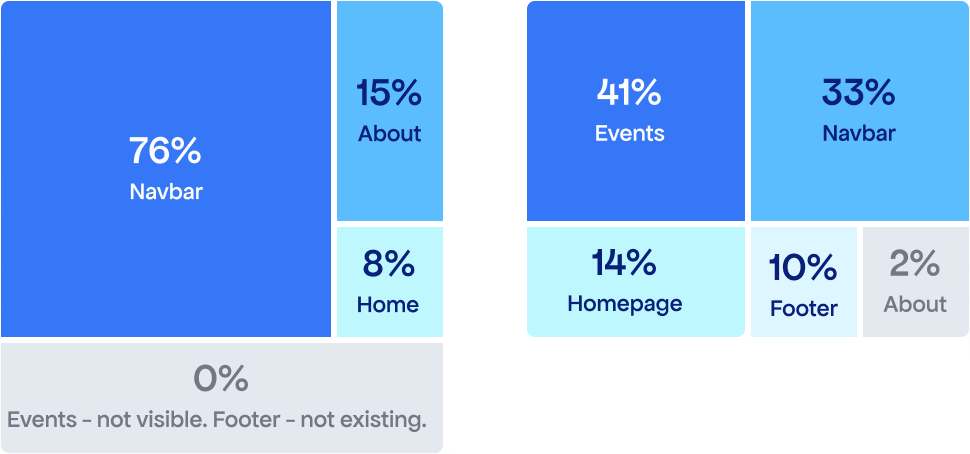 76%
Navbar

15%
About

8%
Home

0%
Events - not visible. Footer - not existing.

41%
Events

33%
Navbar

14%
Homepage

10%
Footer

2%
About